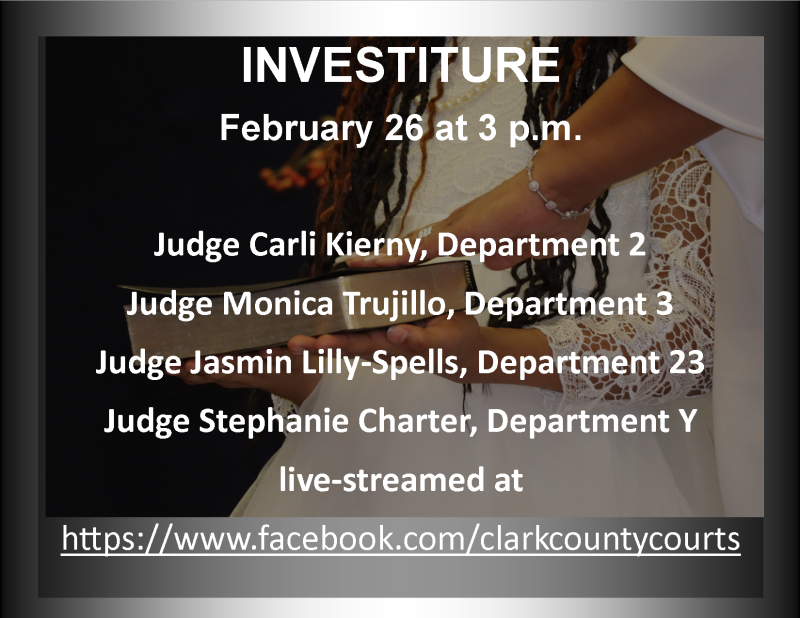 INVESTITURE

February 26 at 3 p.m.

Judge Carli Kierny, Department 2

Judge Monica Trujillo, Department 3

Judge Jasmin Lilly-Spells, Department 23

Judge Stephanie Charter, Department Y

live-streamed at

https://www.facebook.com/clarkcountycourts